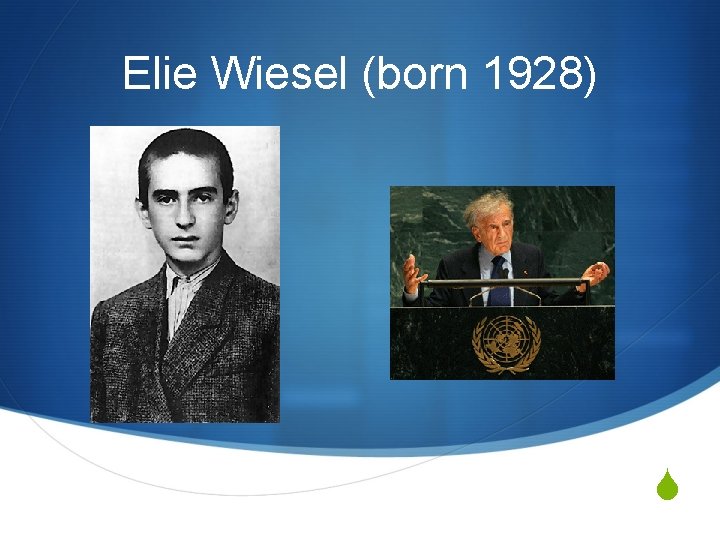 Elie Wiesel (born 1928)